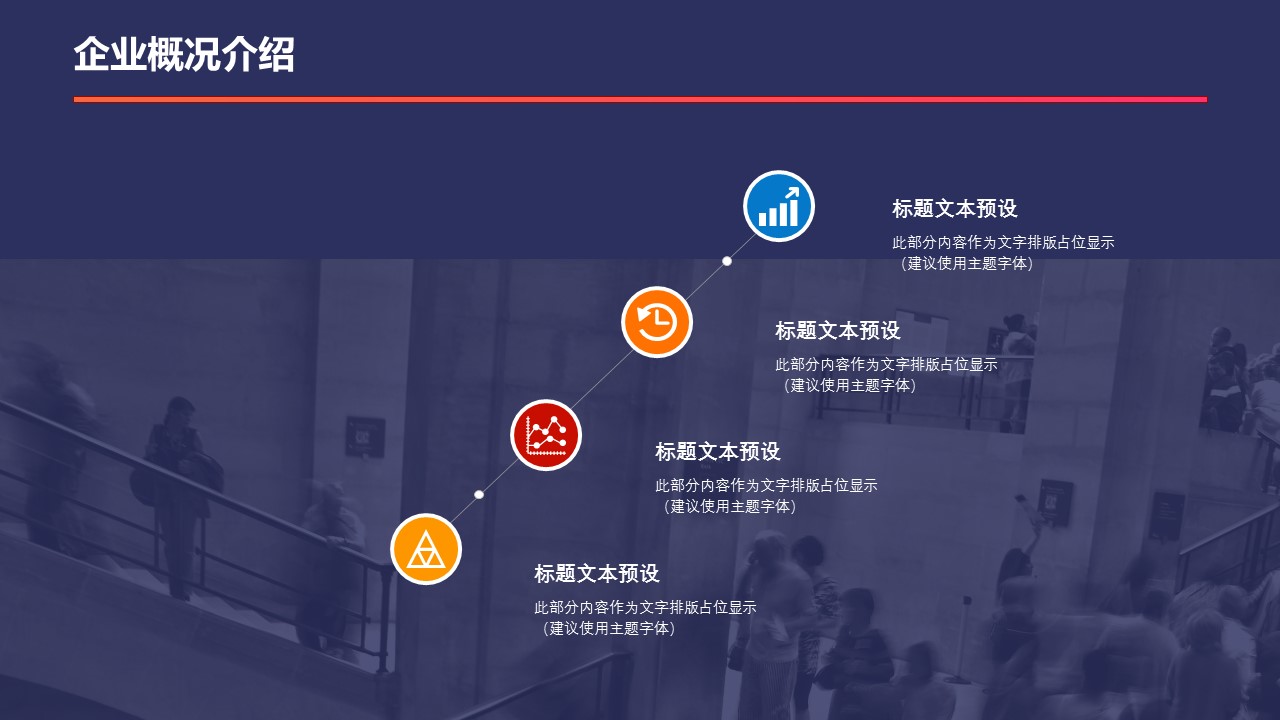 企业概况介绍

标题文本预设
此部分内容作为文字排版占位显示（建议使用主题字体）

标题文本预设
此部分内容作为文字排版占位显示（建议使用主题字体）

标题文本预设
此部分内容作为文字排版占位显示（建议使用主题字体）

标题文本预设
此部分内容作为文字排版占位显示（建议使用主题字体）